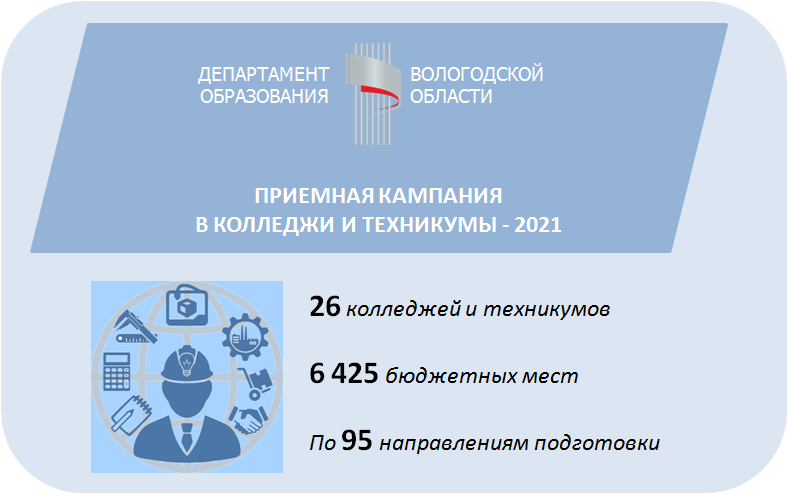 ДЕПАРТАМЕНТ ОБРАЗОВАНИЯ

ВОЛОГОДСКОЙ ОБЛАСТИ

ПРИЕМНАЯ КАМПАНИЯ В КОЛЛЕДЖИ И ТЕХНИКУМЫ - 2021

26 колледжей и техникумов

6 425 бюджетных мест

По 95 направлениям подготовки